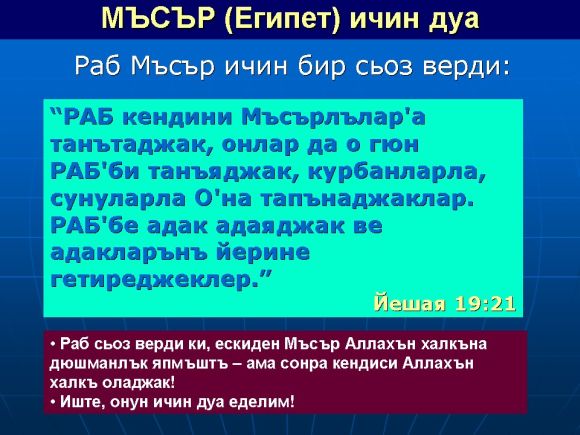 МЪСЪР (Египет) ичин дуа

Раб Мъсър ичин бир сьоз верди:

“РАБ кендини Мъсърлълар'а танътаджак, онлар да о гюн РАБ'би танъяджак, курбанларла, сунуларла О'на тапънаджаклар. РАБ'бе адак адаяджак ве адакларънъ йерине гетиреджеклер.”

Йешая 19:21

• Раб сьоз верди ки, ескиден Мъсър Аллахън халкъна дюшманлък япмъштъ – ама сонра кендиси Аллахън халкъ оладжак!
• Иште, онун ичин дуа еделим!